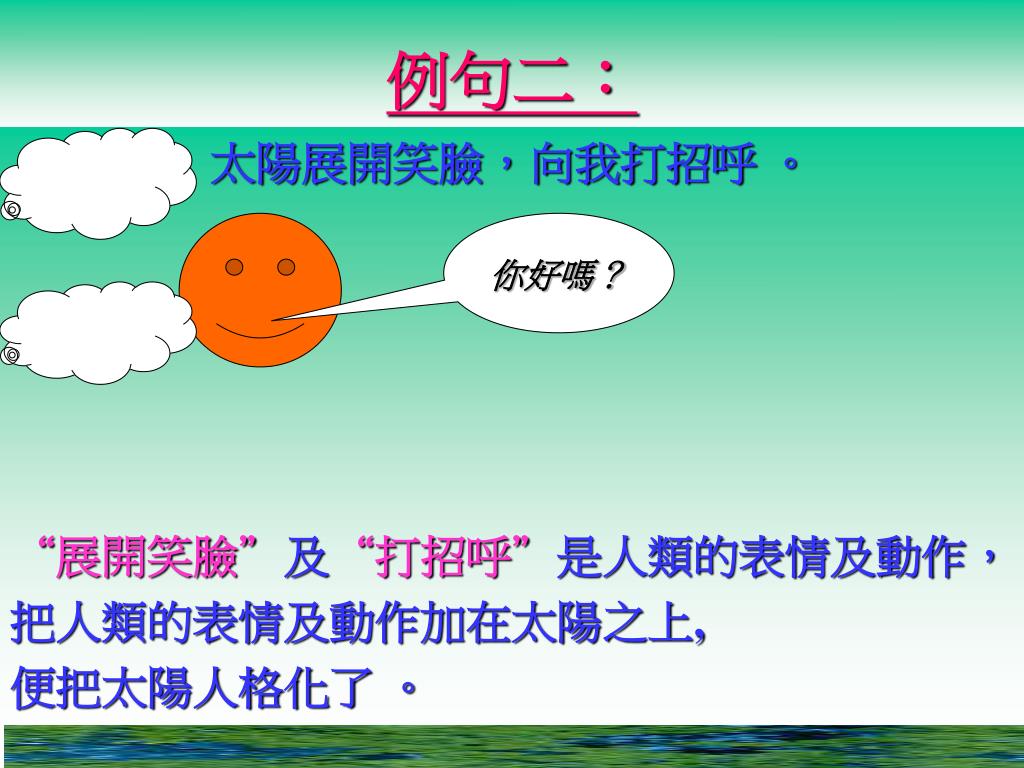 例句二：

太陽展開笑臉，向我打招呼 。

你好嗎？

“展開笑臉” 及 “打招呼” 是人類的表情及動作，把人類的表情及動作加在太陽之上,
便把太陽人格化了 。